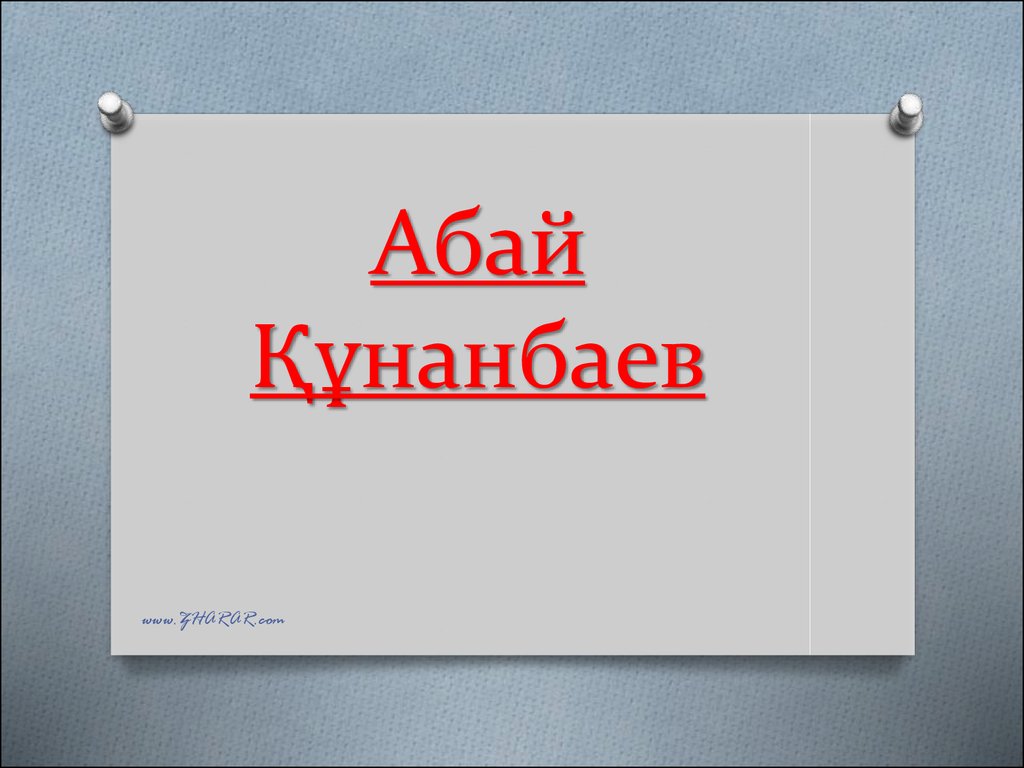 Абай Құнанбаев

www.ZHARAR.com